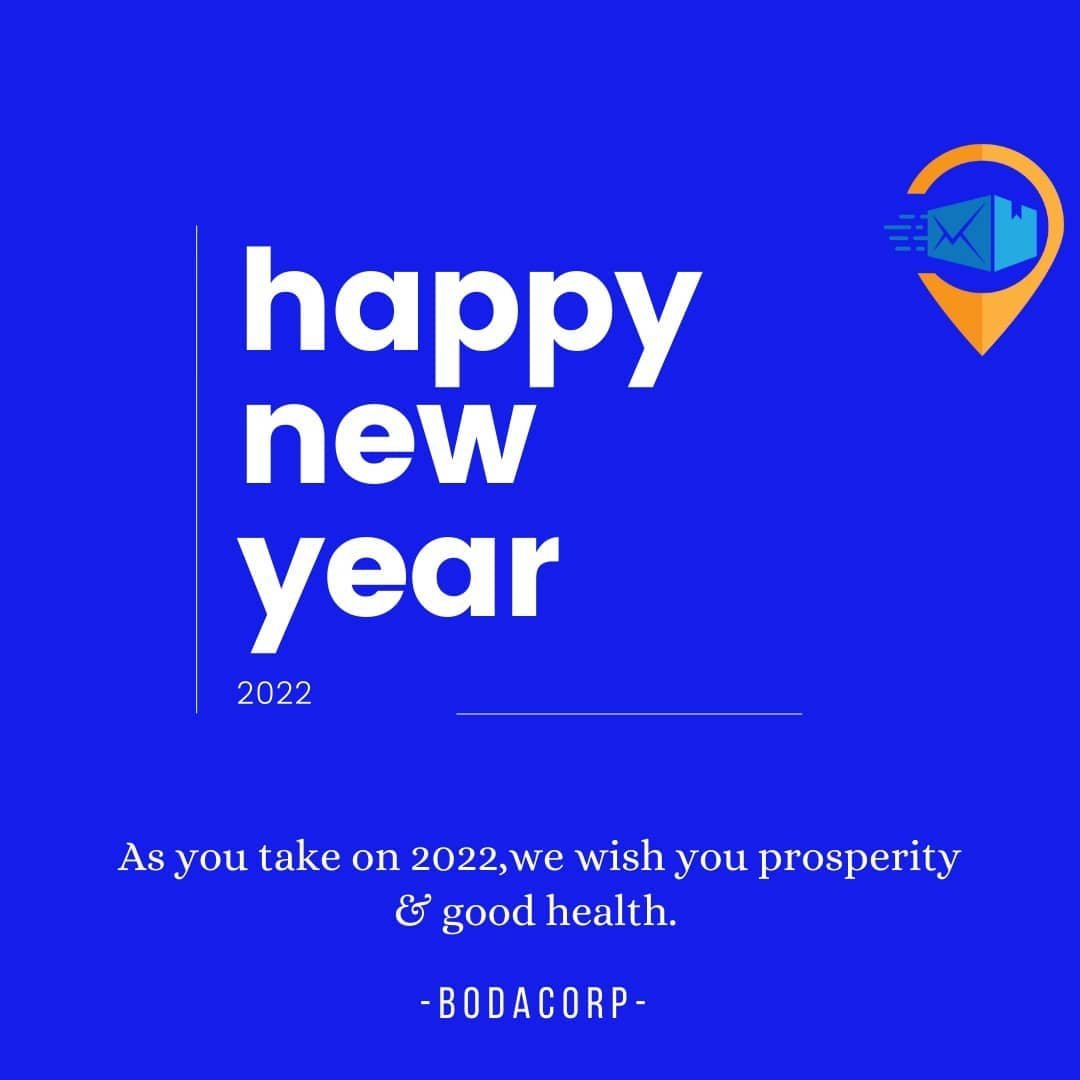 happy
new
year

2022

As you take on 2022,we wish you prosperity & good health.

-BODACORP-